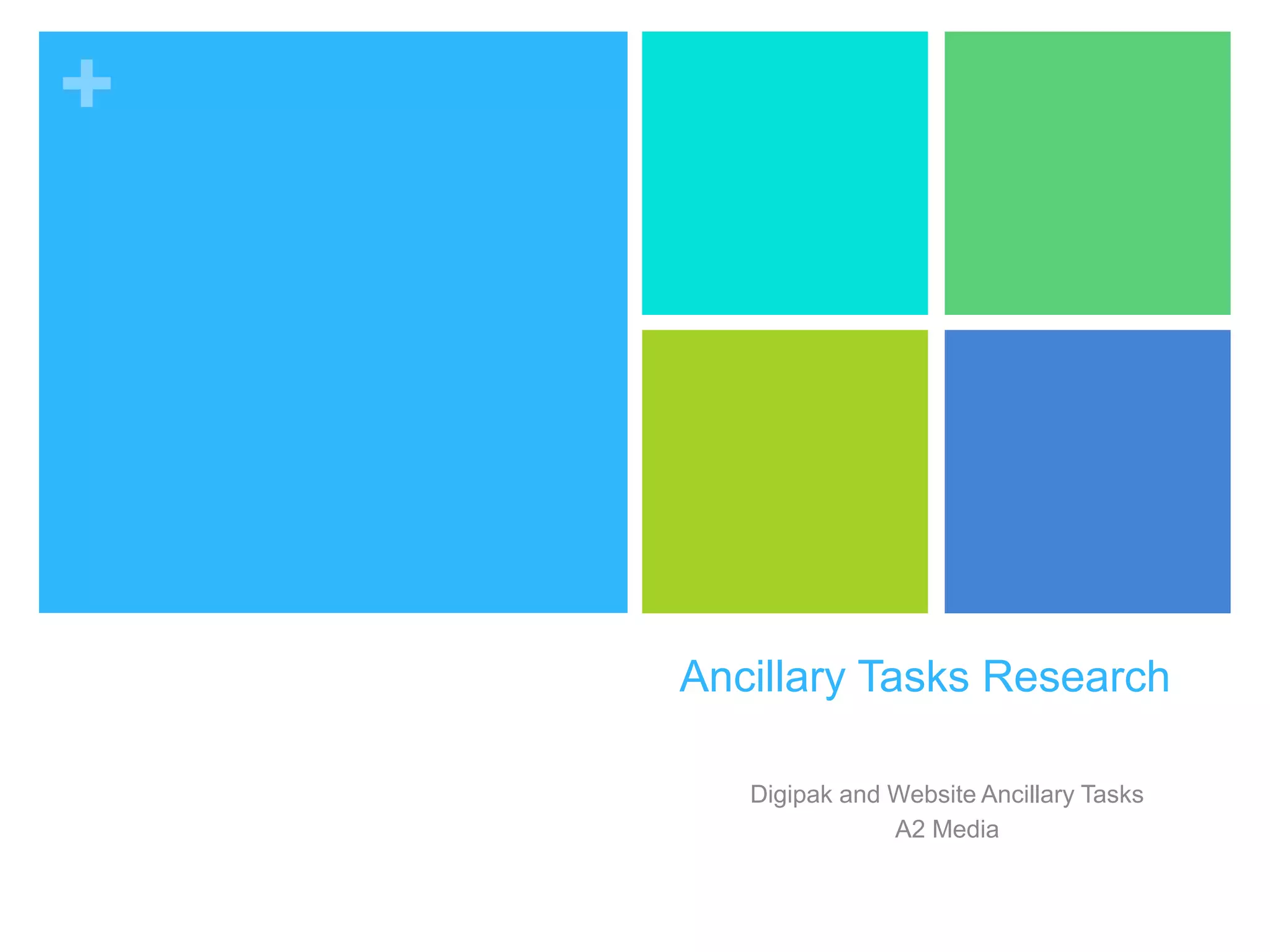 +

Ancillary Tasks Research

Digipak and Website Ancillary Tasks
A2 Media